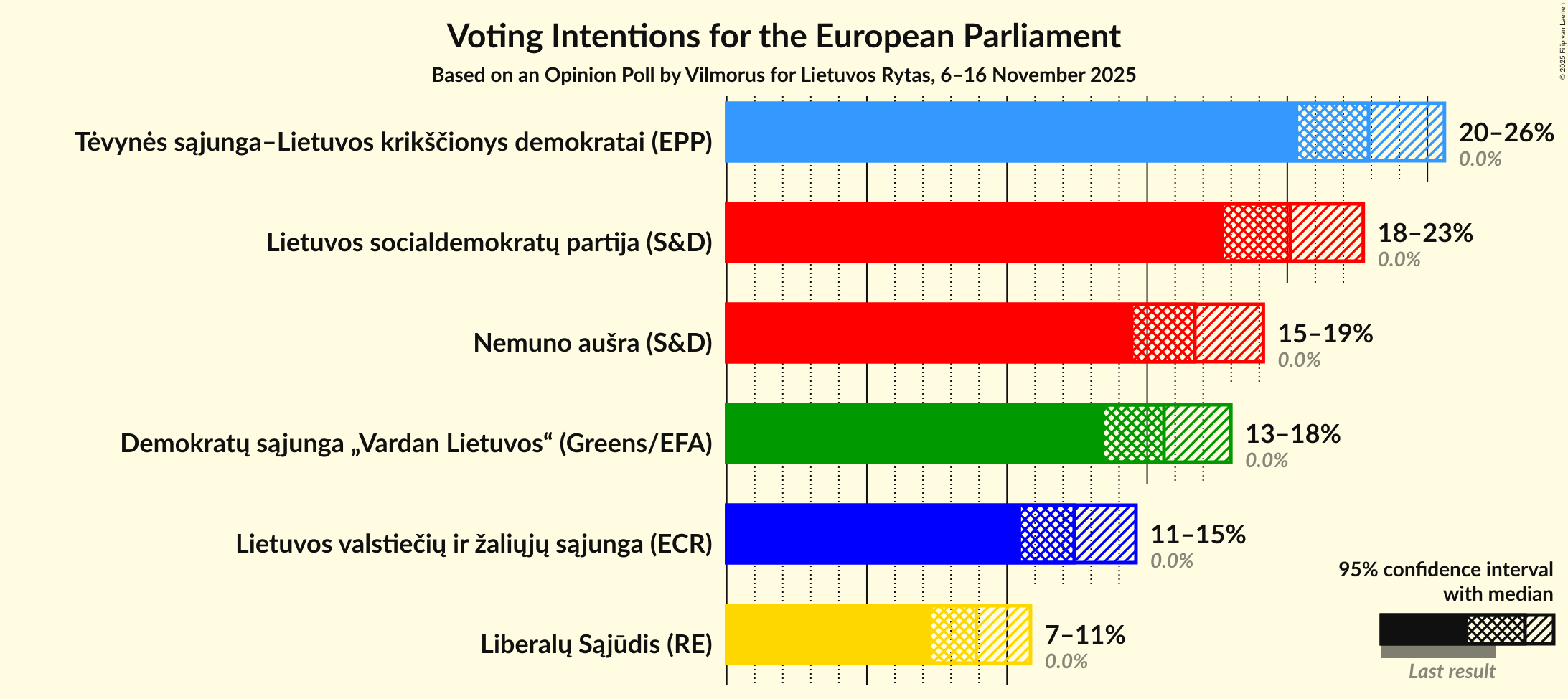 Voting Intentions for the European Parliament

Based on an Opinion Poll by Vilmorus for Lietuvos Rytas, 6–16 November 2025

© 2025 Filip van Laenen

Tėvynės sąjunga–Lietuvos krikščionys demokratai (EPP)
20–26%
0.0%

Lietuvos socialdemokratų partija (S&D)
18–23%
0.0%

Nemuno aušra (S&D)
15–19%
0.0%

Demokratų sąjunga „Vardan Lietuvos“ (Greens/EFA)
13–18%
0.0%

Lietuvos valstiečių ir žaliųjų sąjunga (ECR)
11–15%
0.0%

Liberalų Sąjūdis (RE)
7–11%
0.0%

95% confidence interval with median

Last result